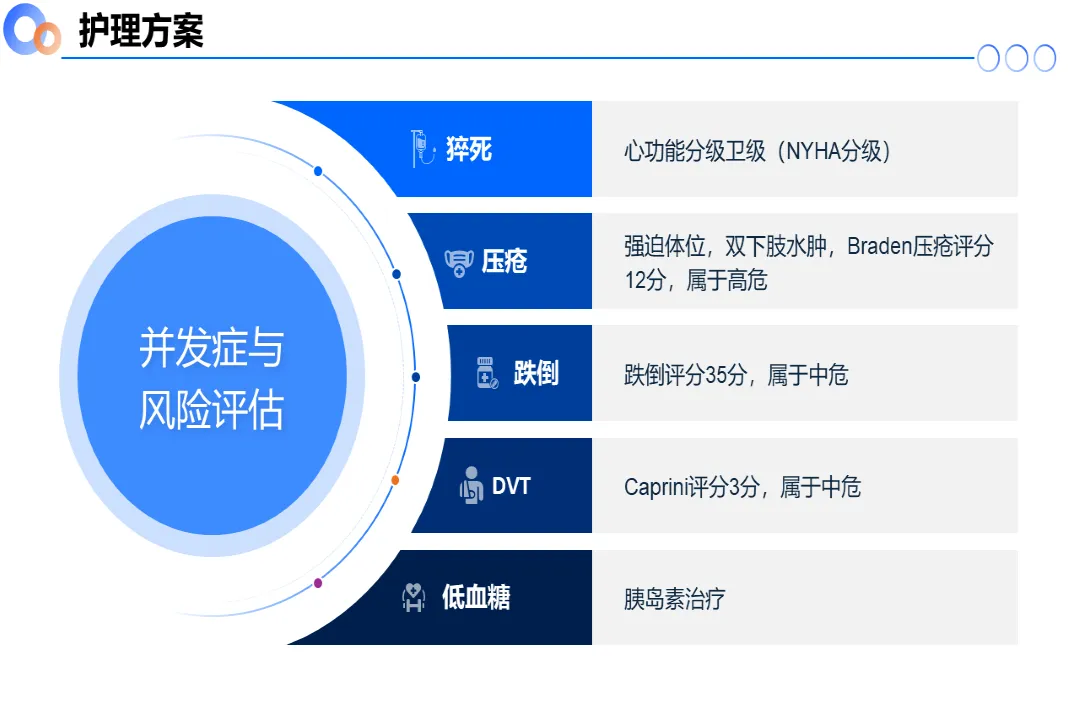 护理方案

并发症与风险评估

猝死

心功能分级卫级（NYHA分级）

压疮

强迫体位，双下肢水肿，Braden压疮评分12分，属于高危

跌倒

跌倒评分35分，属于中危

DVT

Caprini评分3分，属于中危

低血糖

胰岛素治疗